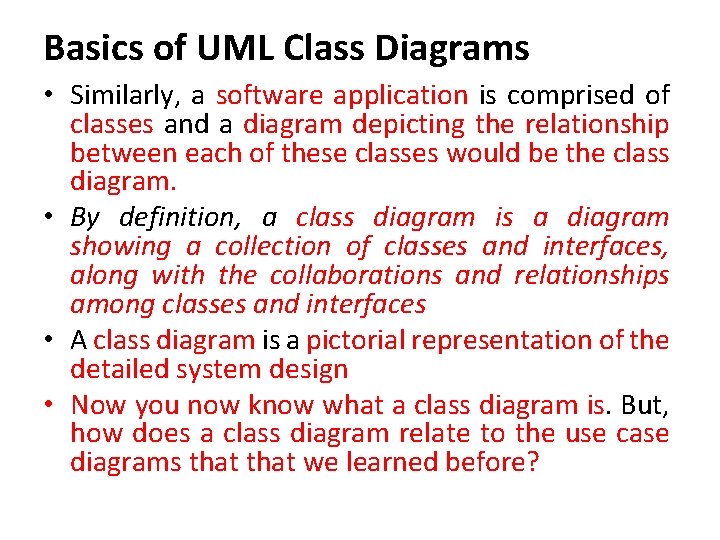 Basics of UML Class Diagrams

• Similarly, a software application is comprised of classes and a diagram depicting the relationship between each of these classes would be the class diagram.

• By definition, a class diagram is a diagram showing a collection of classes and interfaces, along with the collaborations and relationships among classes and interfaces

• A class diagram is a pictorial representation of the detailed system design

• Now you now know what a class diagram is. But, how does a class diagram relate to the use case diagrams that that we learned before?